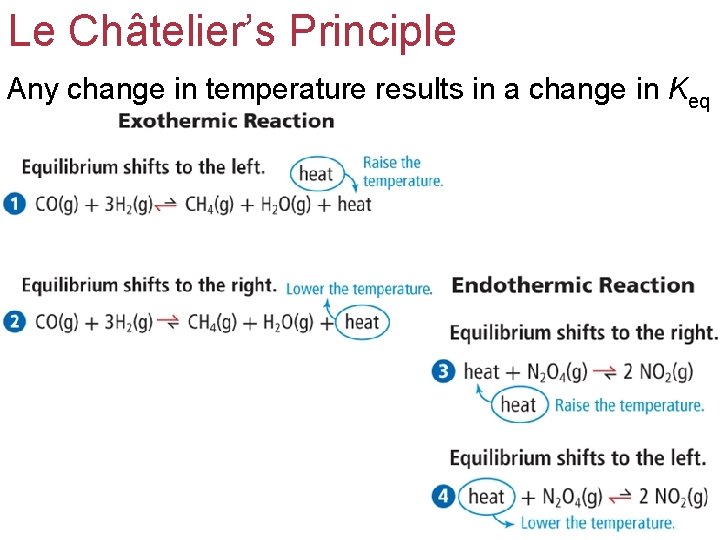 Le Châtelier's Principle

Any change in temperature results in a change in $K_{eq}$

Exothermic Reaction

Equilibrium shifts to the left.

heat Raise the temperature.

1 $CO(g) + 3H_2(g) \rightleftharpoons CH_4(g) + H_2O(g) + heat$

Equilibrium shifts to the right. Lower the temperature.

2 $CO(g) + 3H_2(g) \rightleftharpoons CH_4(g) + H_2O(g) + heat$

Endothermic Reaction

Equilibrium shifts to the right.

3 $heat + N_2O_4(g) \rightleftharpoons 2\ NO_2(g)$

heat Raise the temperature.

Equilibrium shifts to the left.

4 $heat + N_2O_4(g) \rightleftharpoons 2\ NO_2(g)$

Lower the temperature.